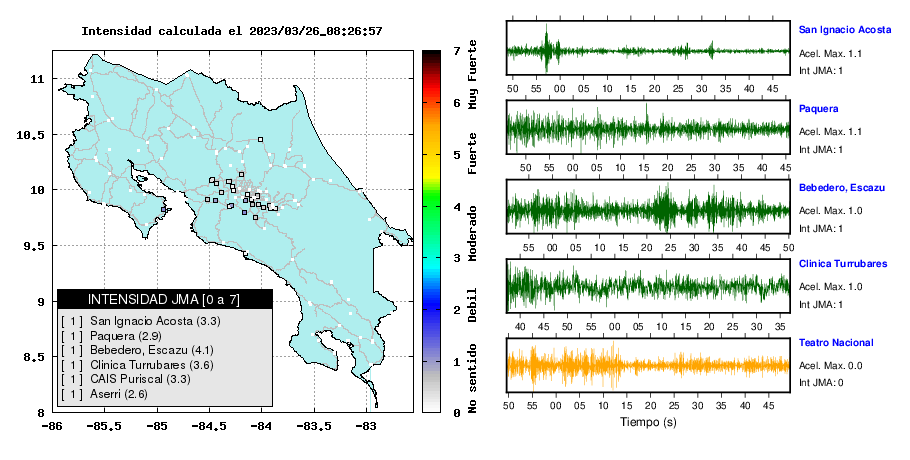 Intensidad calculada el 2023/03/26_08:26:57

11
10.5
10
9.5
9
8.5
8
-86
-85.5
-85
-84.5
-84
-83.5
-83

INTENSIDAD JMA [0 a 7]
[ 1 ] San Ignacio Acosta (3.3)
[ 1 ] Paquera (2.9)
[ 1 ] Bebedero, Escazu (4.1)
[ 1 ] Clinica Turrubares (3.6)
[ 1 ] CAIS Puriscal (3.3)
[ 1 ] Aserri (2.6)

7
6
5
4
3
2
1
0
Muy Fuerte
Fuerte
Moderado
Debil
No sentido

50 55 00 05 10 15 20 25 30 35 40 45
San Ignacio Acosta
Acel. Max. 1.1
Int JMA: 1

50 55 00 05 10 15 20 25 30 35 40 45
Paquera
Acel. Max. 1.1
Int JMA: 1

55 00 05 10 15 20 25 30 35 40 45 50
Bebedero, Escazu
Acel. Max. 1.0
Int JMA: 1

40 45 50 55 00 05 10 15 20 25 30 35
Clinica Turrubares
Acel. Max. 1.0
Int JMA: 1

50 55 00 05 10 15 20 25 30 35 40 45
Teatro Nacional
Acel. Max. 0.0
Int JMA: 0

Tiempo (s)